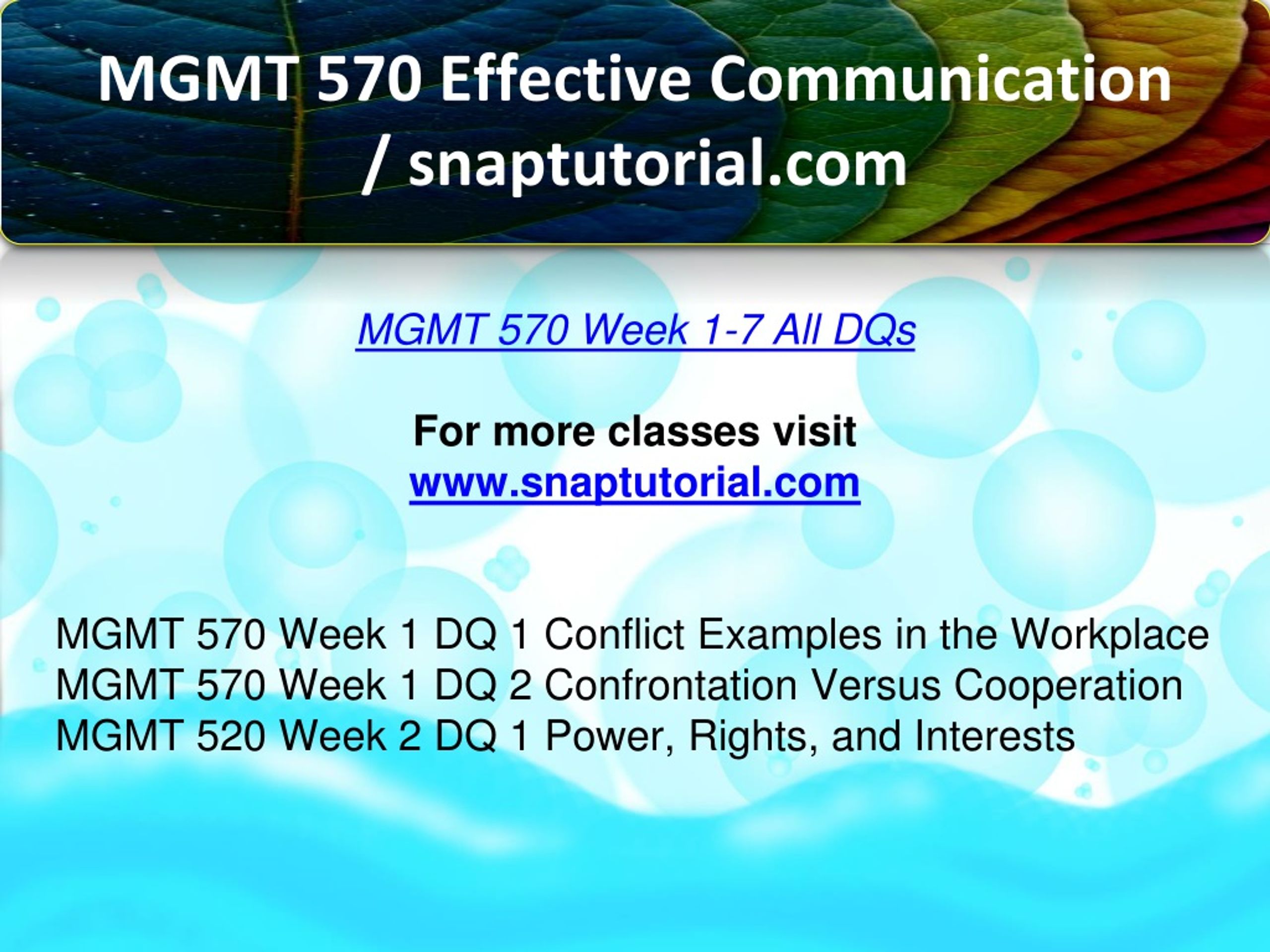 MGMT 570 Effective Communication / snaptutorial.com

MGMT 570 Week 1-7 All DQs

For more classes visit
www.snaptutorial.com

MGMT 570 Week 1 DQ 1 Conflict Examples in the Workplace
MGMT 570 Week 1 DQ 2 Confrontation Versus Cooperation
MGMT 520 Week 2 DQ 1 Power, Rights, and Interests